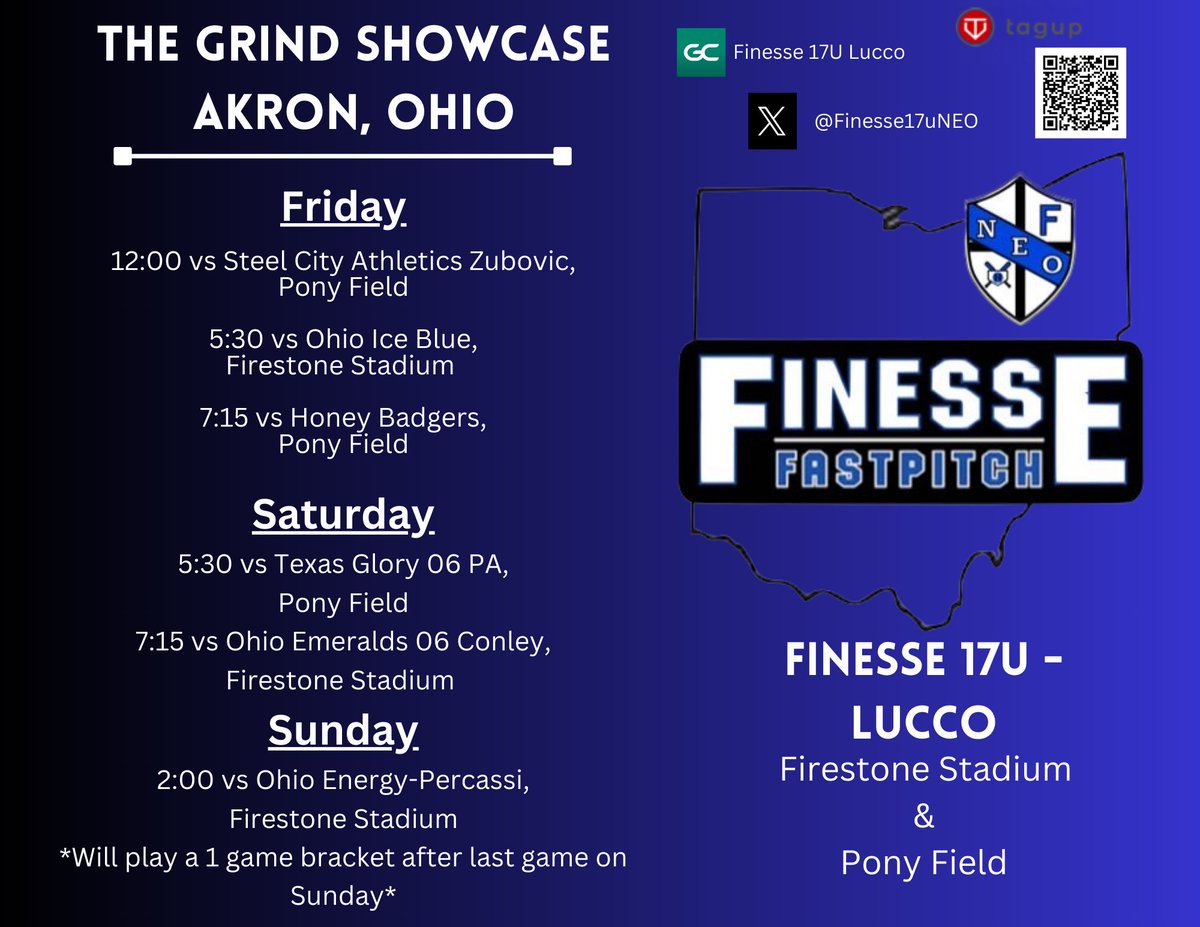 THE GRIND SHOWCASE
AKRON, OHIO

Friday

12:00 vs Steel City Athletics Zubovic, Pony Field

5:30 vs Ohio Ice Blue, Firestone Stadium

7:15 vs Honey Badgers, Pony Field

Saturday

5:30 vs Texas Glory 06 PA, Pony Field

7:15 vs Ohio Emeralds 06 Conley, Firestone Stadium

Sunday

2:00 vs Ohio Energy-Percassi, Firestone Stadium

*Will play a 1 game bracket after last game on Sunday*

GC Finesse 17U Lucco

tagup

@Finesse17uNEO

N F E O

FINESSE
FASTPITCH

FINESSE 17U - LUCCO
Firestone Stadium
&
Pony Field